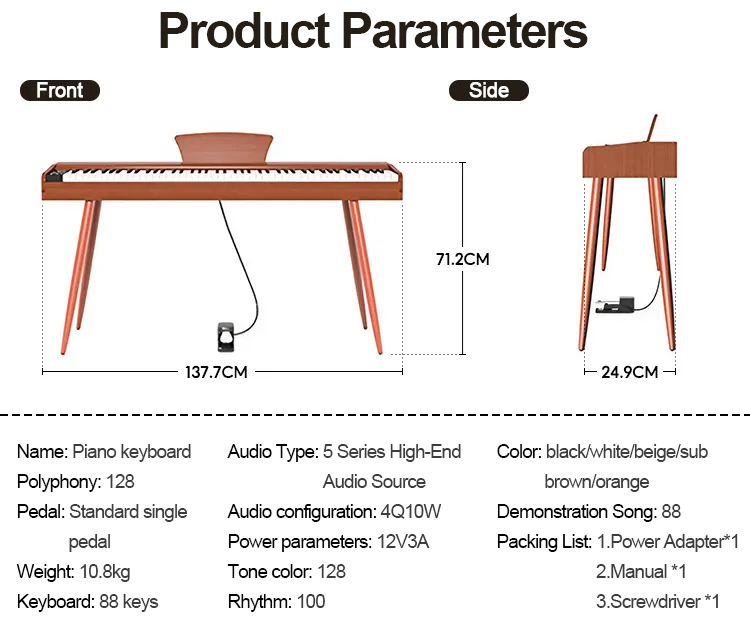 Product Parameters

Front

Side

71.2CM

137.7CM

24.9CM

Name: Piano keyboard
Polyphony: 128
Pedal: Standard single pedal
Weight: 10.8kg
Keyboard: 88 keys

Audio Type: 5 Series High-End Audio Source
Audio configuration: 4Q10W
Power parameters: 12V3A
Tone color: 128
Rhythm: 100

Color: black/white/beige/sub brown/orange
Demonstration Song: 88
Packing List: 1.Power Adapter*1
2.Manual *1
3.Screwdriver *1